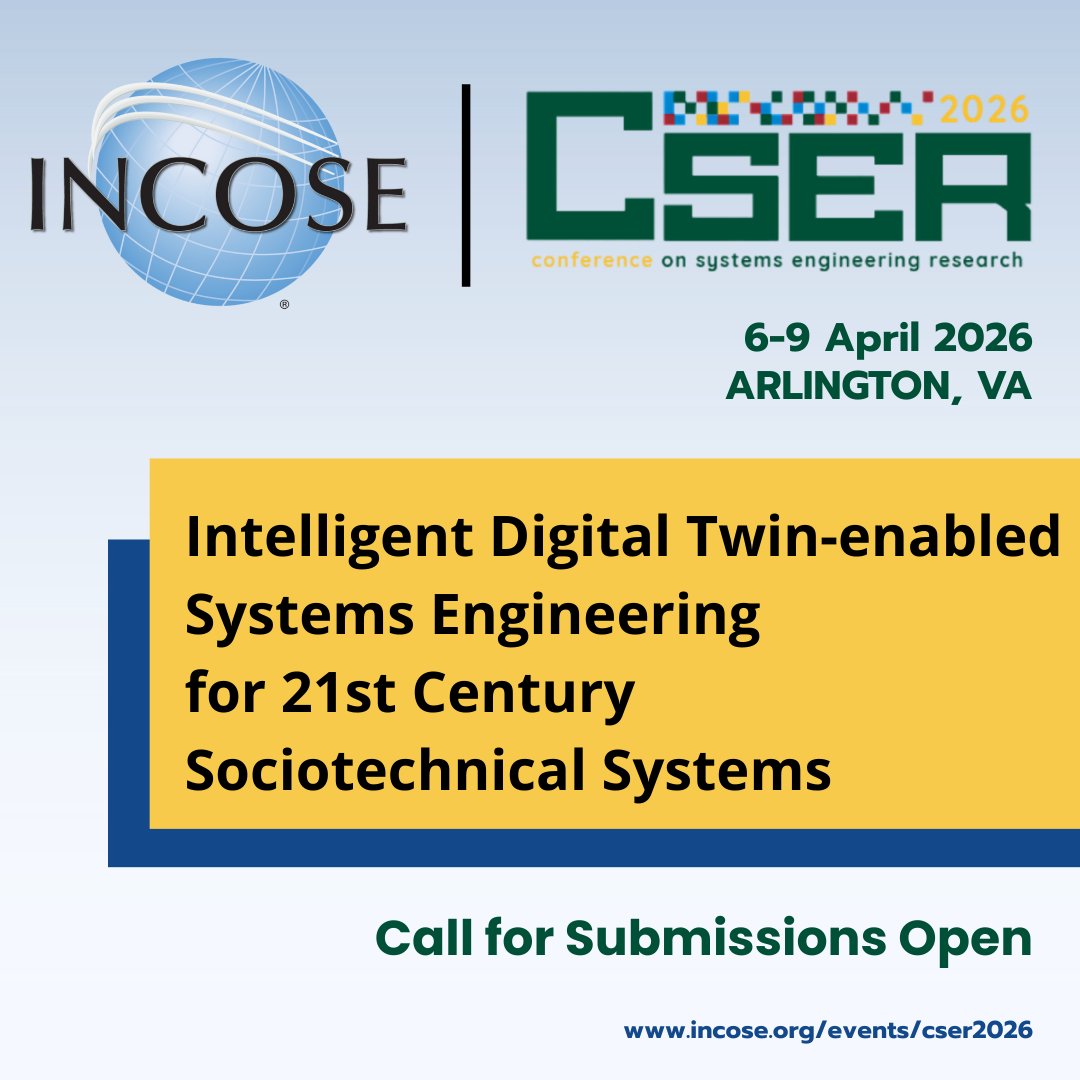 INCOSE®

2026
CSER
conference on systems engineering research

6-9 April 2026
ARLINGTON, VA

Intelligent Digital Twin-enabled Systems Engineering for 21st Century Sociotechnical Systems

Call for Submissions Open

www.incose.org/events/cser2026